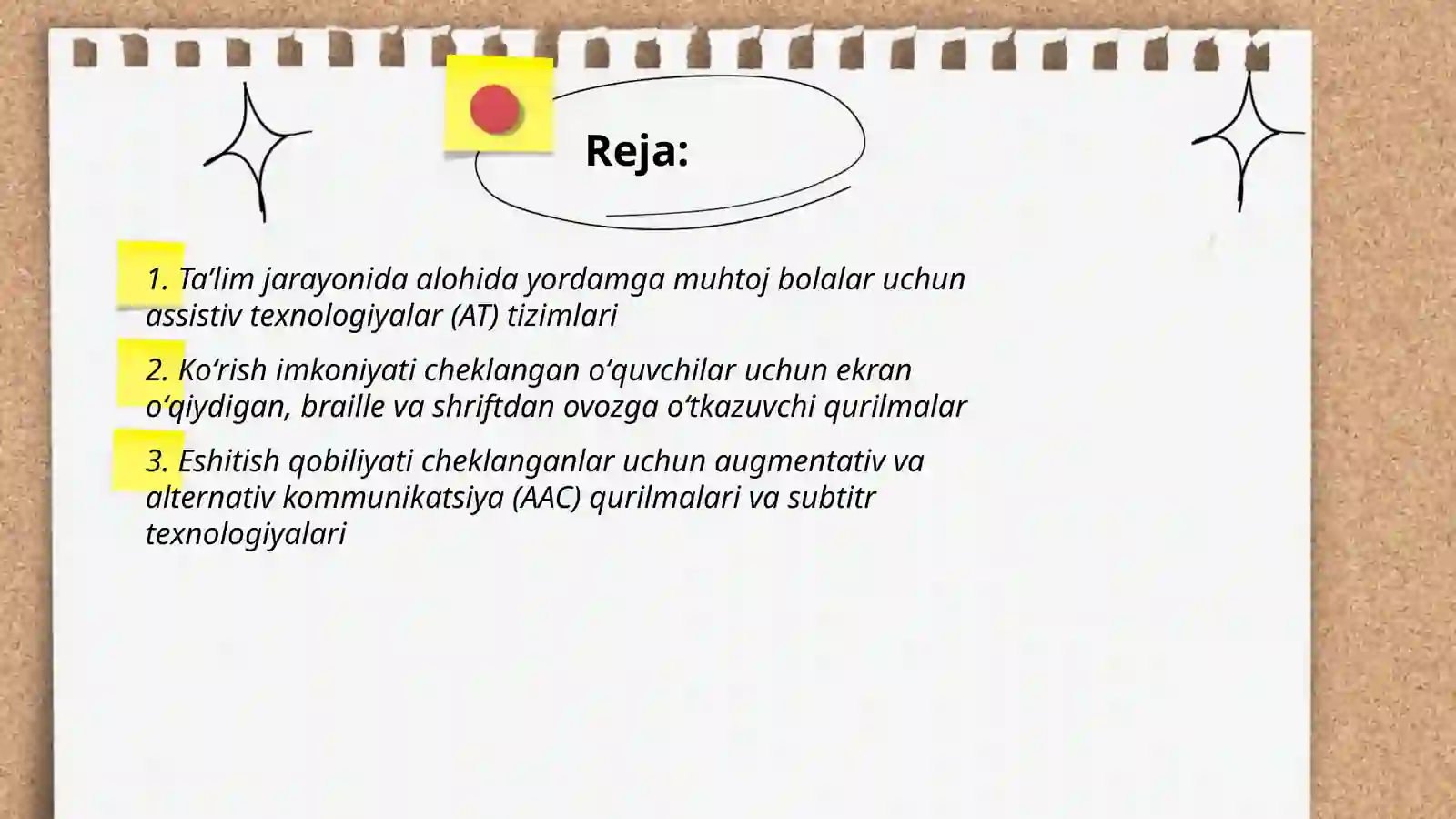 Reja:

1. Ta’lim jarayonida alohida yordamga muhtoj bolalar uchun assistiv texnologiyalar (AT) tizimlari

2. Ko‘rish imkoniyati cheklangan o‘quvchilar uchun ekran o‘qiydigan, braille va shriftdan ovozga o‘tkazuvchi qurilmalar

3. Eshitish qobiliyati cheklanganlar uchun augmentativ va alternativ kommunikatsiya (AAC) qurilmalari va subtitr texnologiyalari